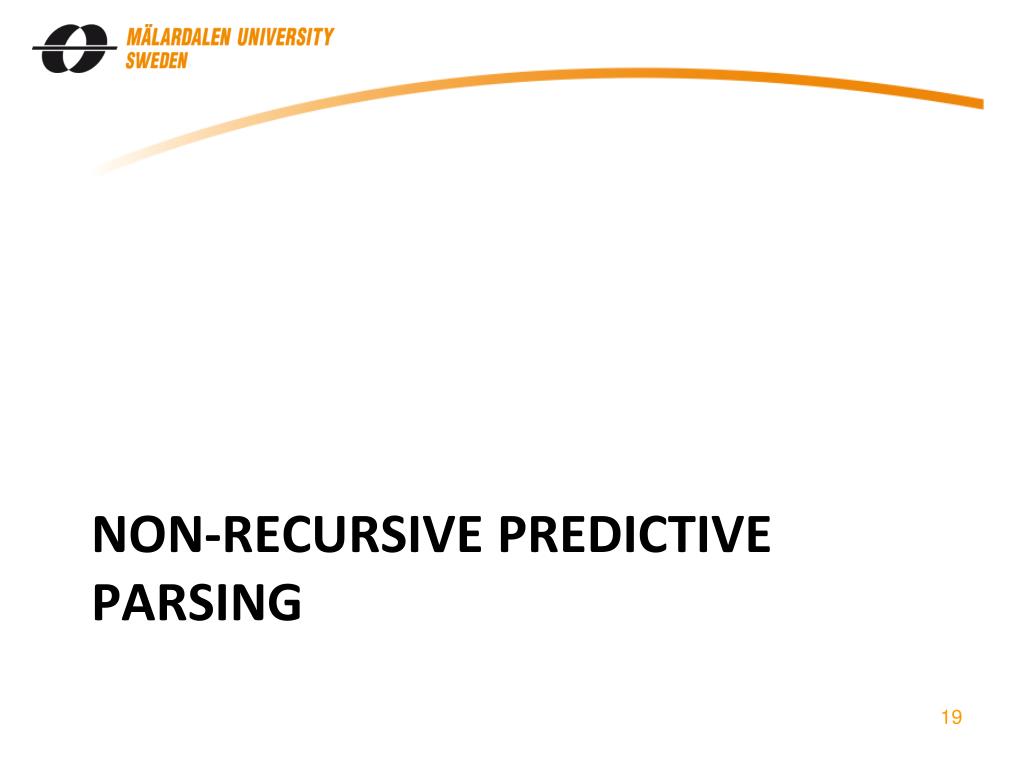 MÄLARDALEN UNIVERSITY
SWEDEN

NON-RECURSIVE PREDICTIVE PARSING

19